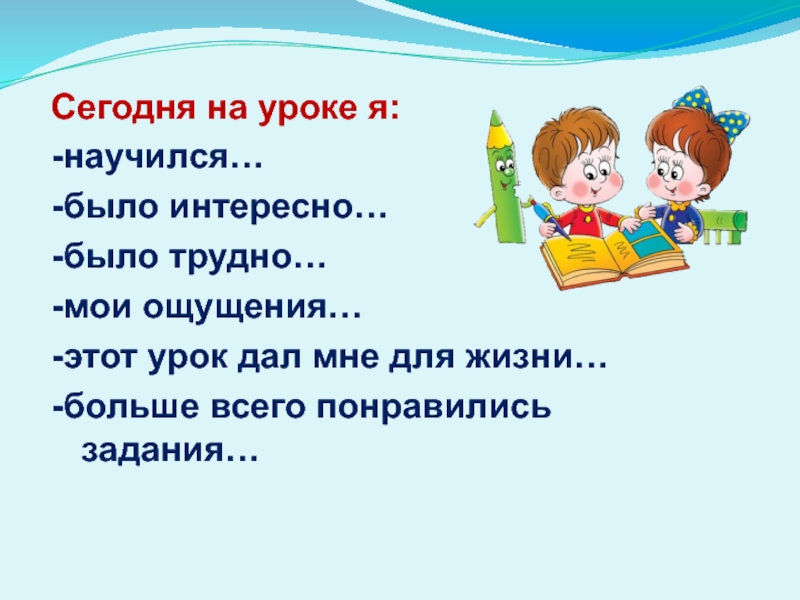 Сегодня на уроке я:
-научился…
-было интересно…
-было трудно…
-мои ощущения…
-этот урок дал мне для жизни…
-больше всего понравились задания…